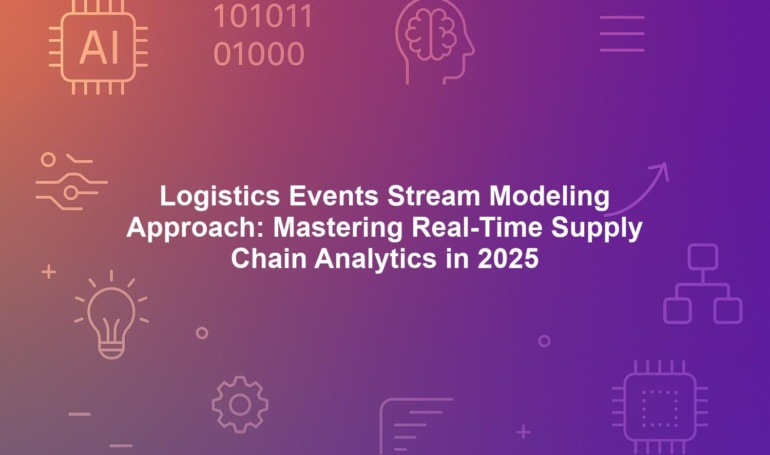 AI

101011
01000

Logistics Events Stream Modeling Approach: Mastering Real-Time Supply Chain Analytics in 2025